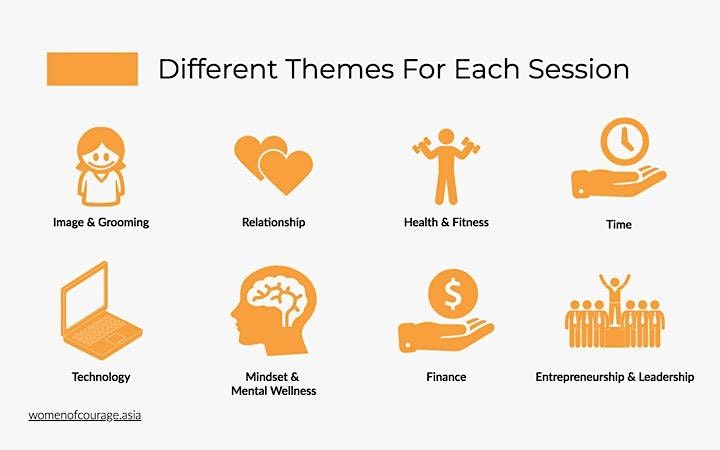 Different Themes For Each Session

Image & Grooming

Relationship

Health & Fitness

Time

Technology

Mindset & Mental Wellness

$

Finance

Entrepreneurship & Leadership

womenofcourage.asia